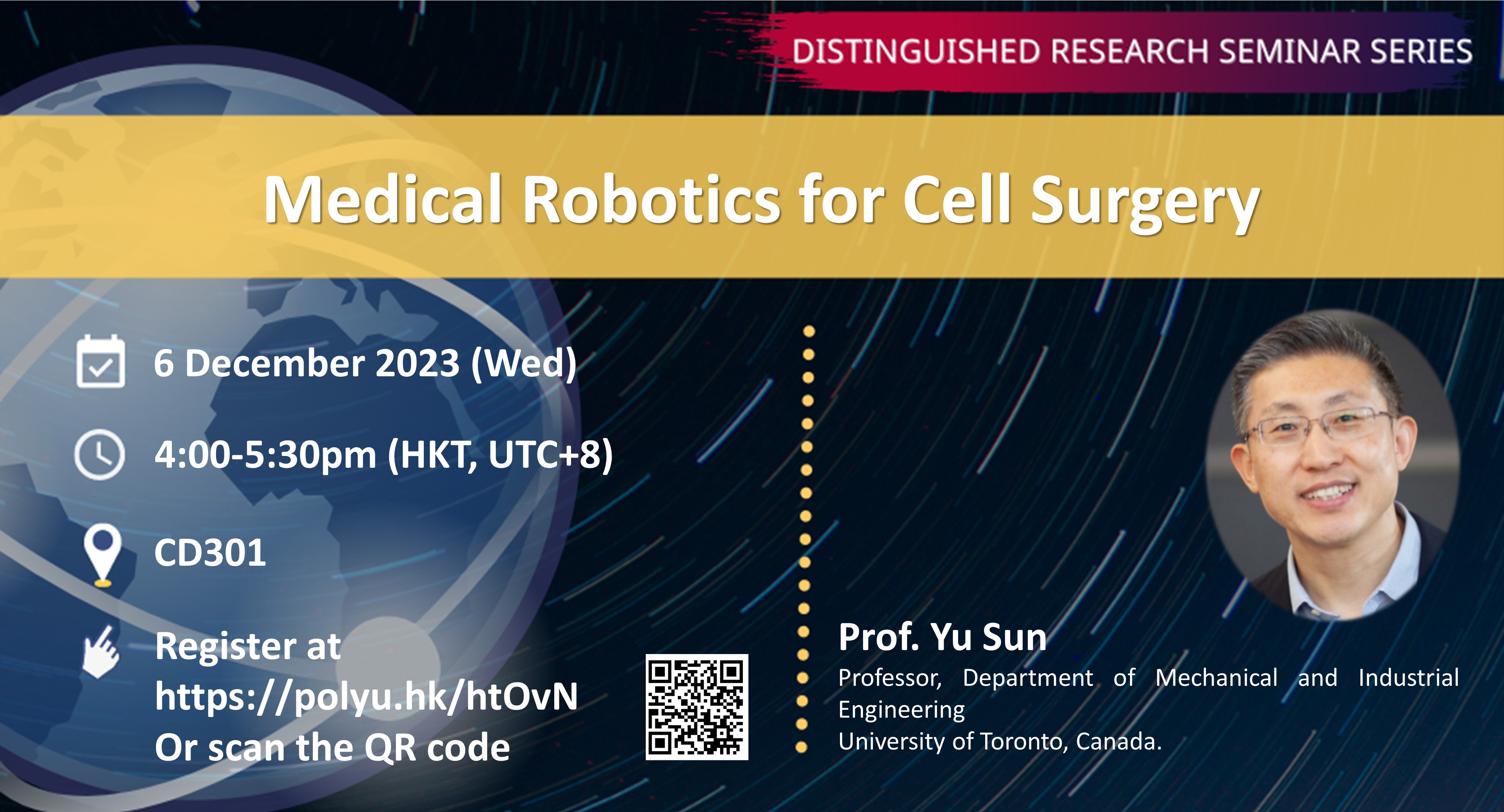 DISTINGUISHED RESEARCH SEMINAR SERIES

Medical Robotics for Cell Surgery

6 December 2023 (Wed)

4:00-5:30pm (HKT, UTC+8)

CD301

Register at
https://polyu.hk/htOvN
Or scan the QR code

Prof. Yu Sun

Professor, Department of Mechanical and Industrial Engineering
University of Toronto, Canada.